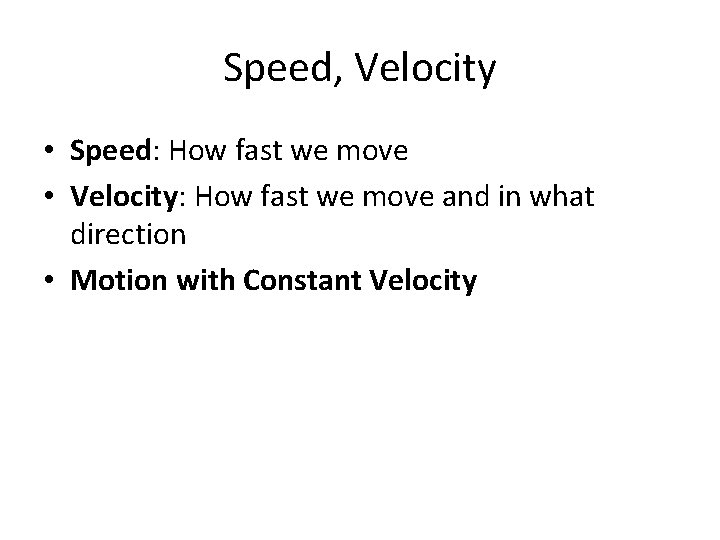 Speed, Velocity

• Speed: How fast we move
• Velocity: How fast we move and in what direction
• Motion with Constant Velocity